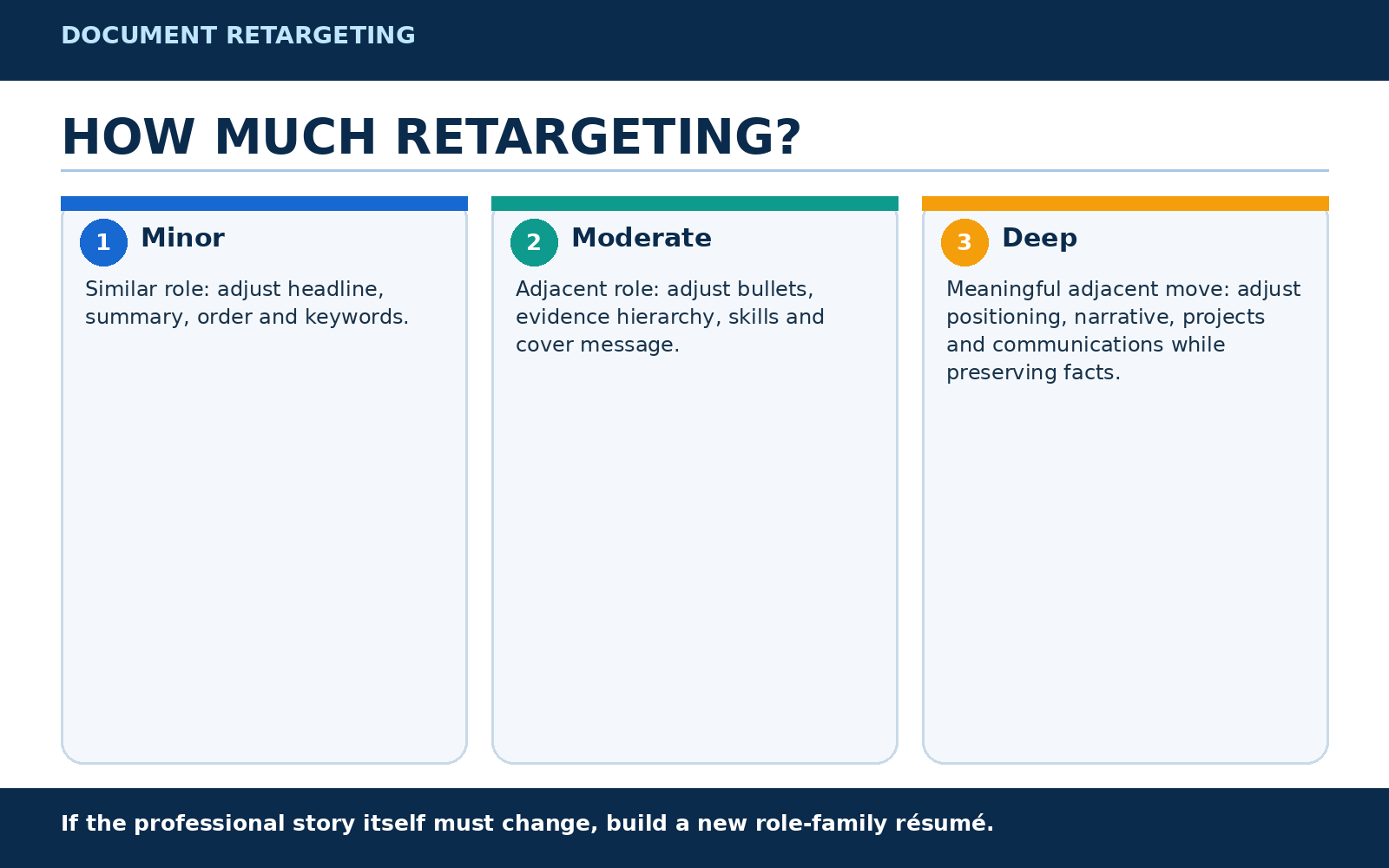 DOCUMENT RETARGETING

HOW MUCH RETARGETING?

1 Minor

Similar role: adjust headline, summary, order and keywords.

2 Moderate

Adjacent role: adjust bullets, evidence hierarchy, skills and cover message.

3 Deep

Meaningful adjacent move: adjust positioning, narrative, projects and communications while preserving facts.

If the professional story itself must change, build a new role-family résumé.